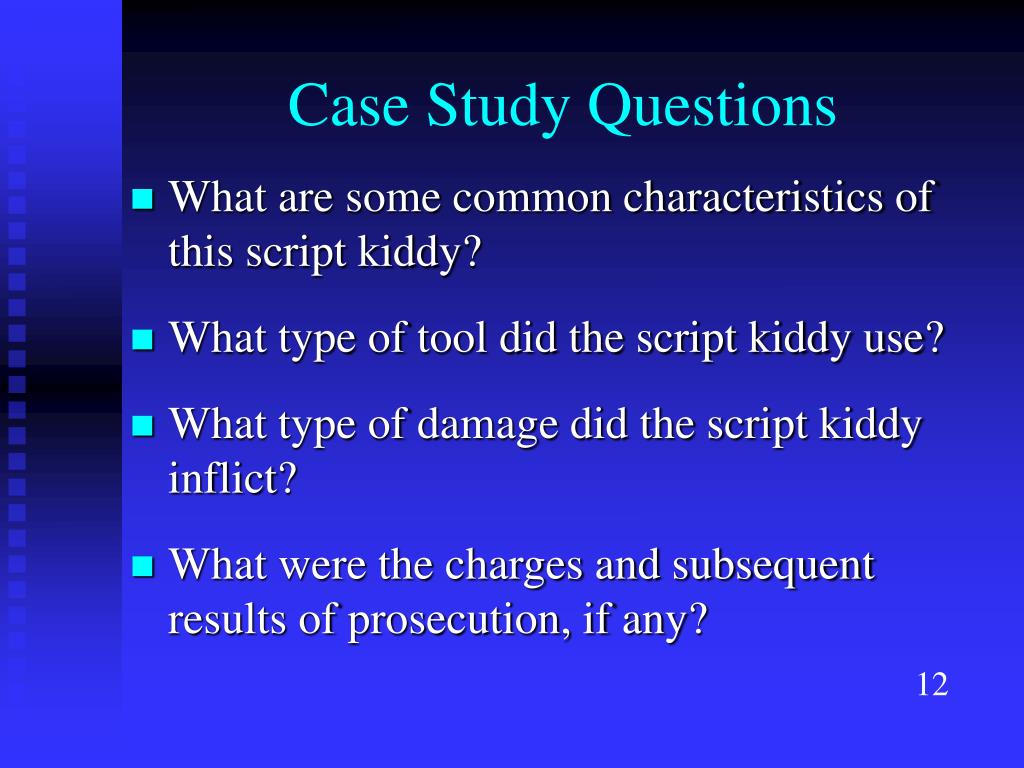 Case Study Questions

What are some common characteristics of this script kiddy?

What type of tool did the script kiddy use?

What type of damage did the script kiddy inflict?

What were the charges and subsequent results of prosecution, if any?

12